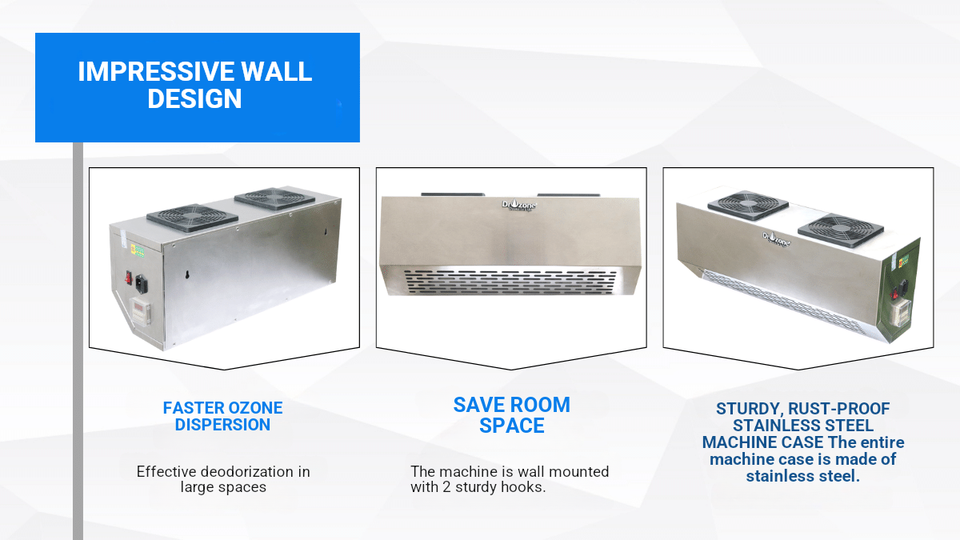 IMPRESSIVE WALL DESIGN

Dr.Ozone

Dr.Ozone

FASTER OZONE DISPERSION

Effective deodorization in large spaces

SAVE ROOM SPACE

The machine is wall mounted with 2 sturdy hooks.

STURDY, RUST-PROOF STAINLESS STEEL MACHINE CASE The entire machine case is made of stainless steel.